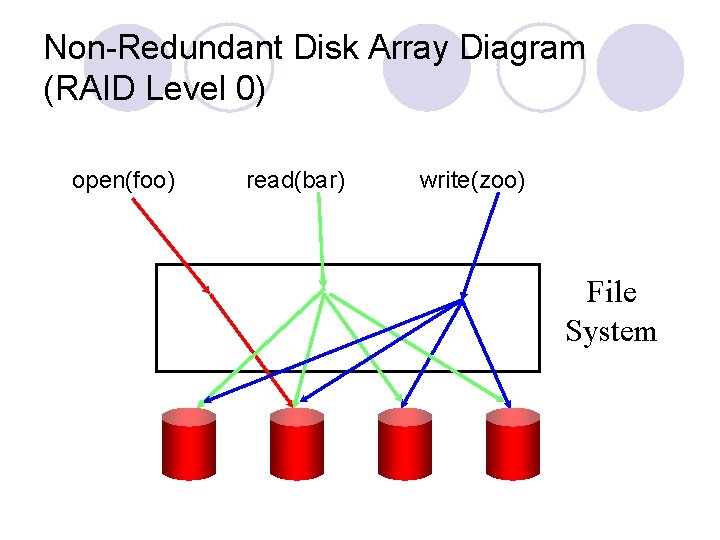 Non-Redundant Disk Array Diagram (RAID Level 0)

open(foo)

read(bar)

write(zoo)

File System